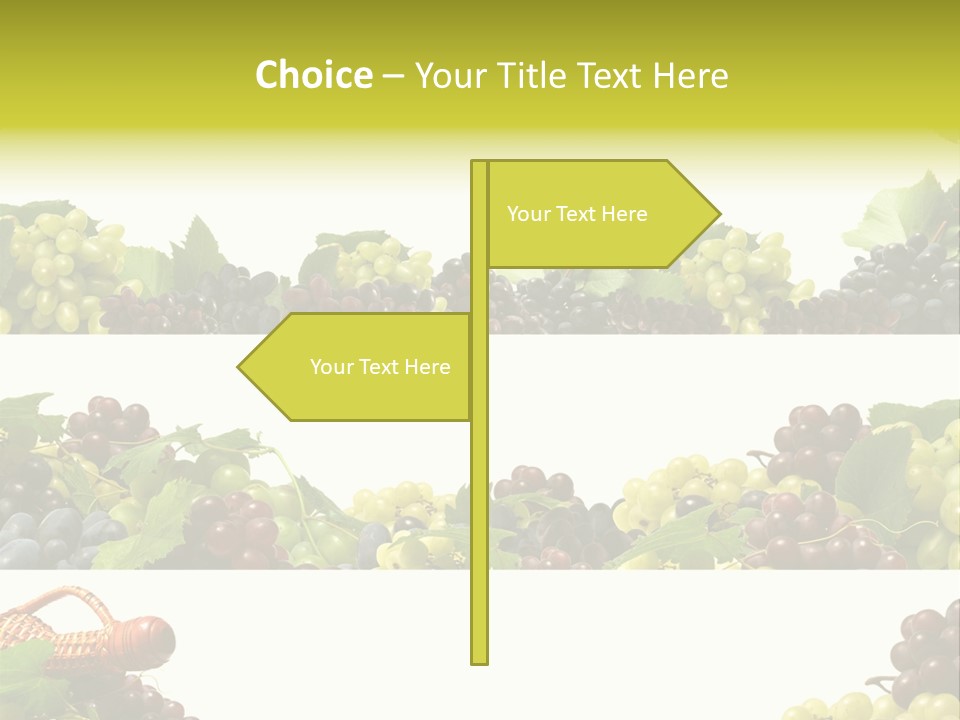 Choice – Your Title Text Here

Your Text Here

Your Text Here